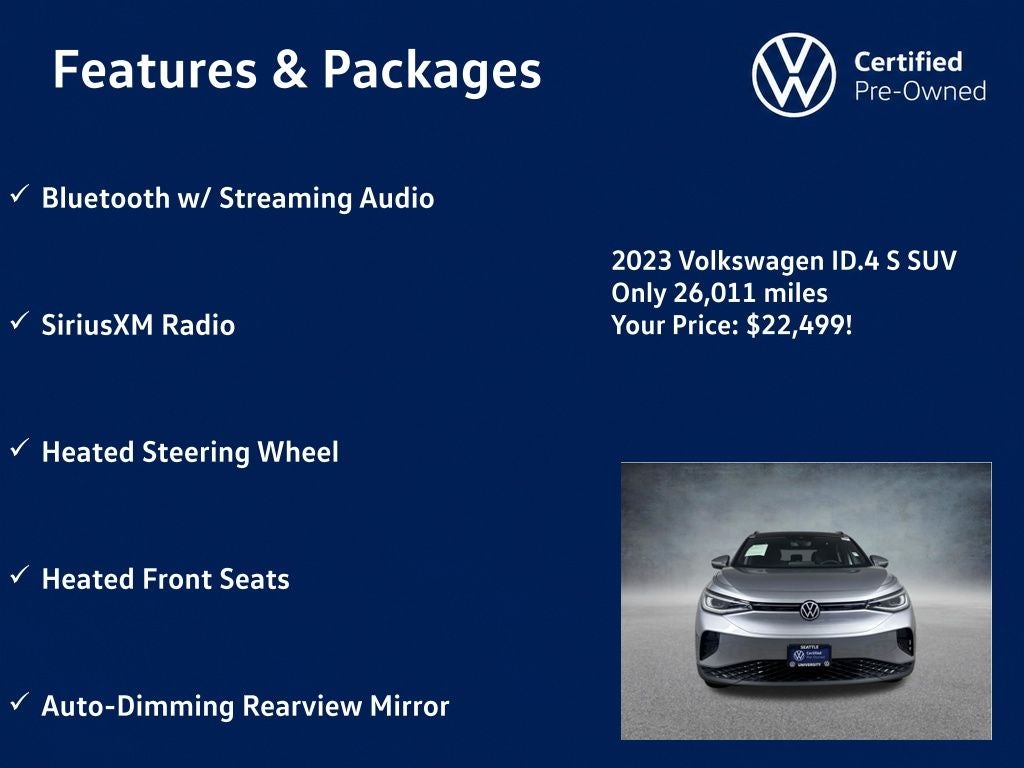 Features & Packages

Certified
Pre-Owned

✓ Bluetooth w/ Streaming Audio

✓ SiriusXM Radio

✓ Heated Steering Wheel

✓ Heated Front Seats

✓ Auto-Dimming Rearview Mirror

2023 Volkswagen ID.4 S SUV
Only 26,011 miles
Your Price: $22,499!

SEATTLE
Certified
UNIVERSITY